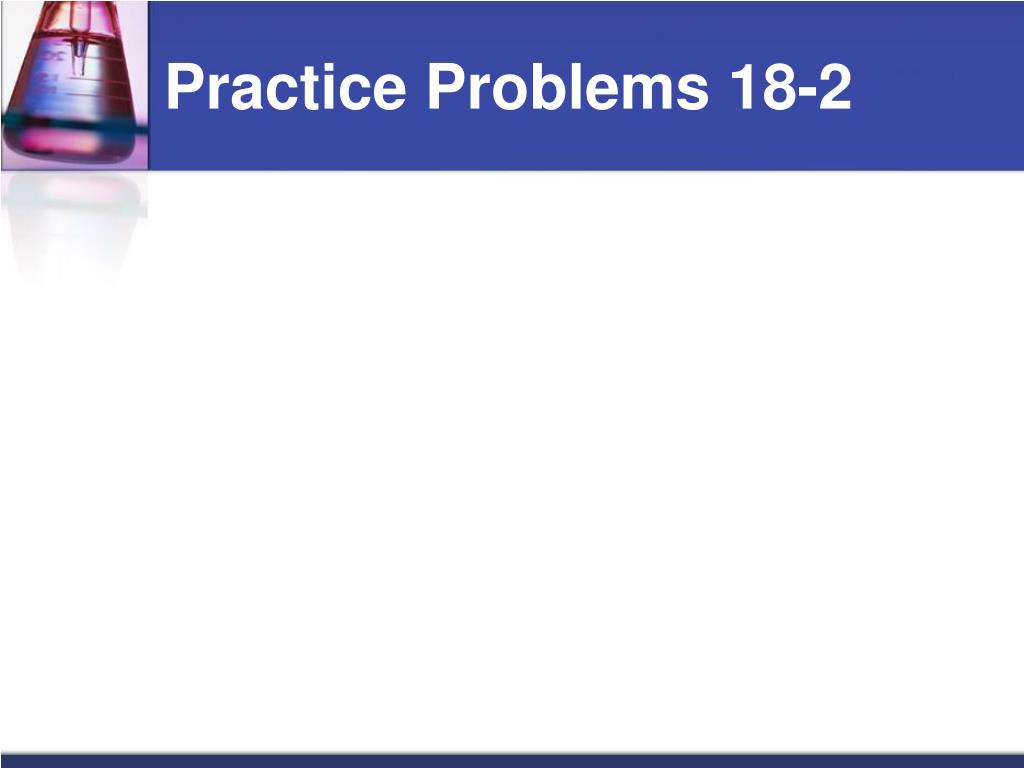 Practice Problems 18-2